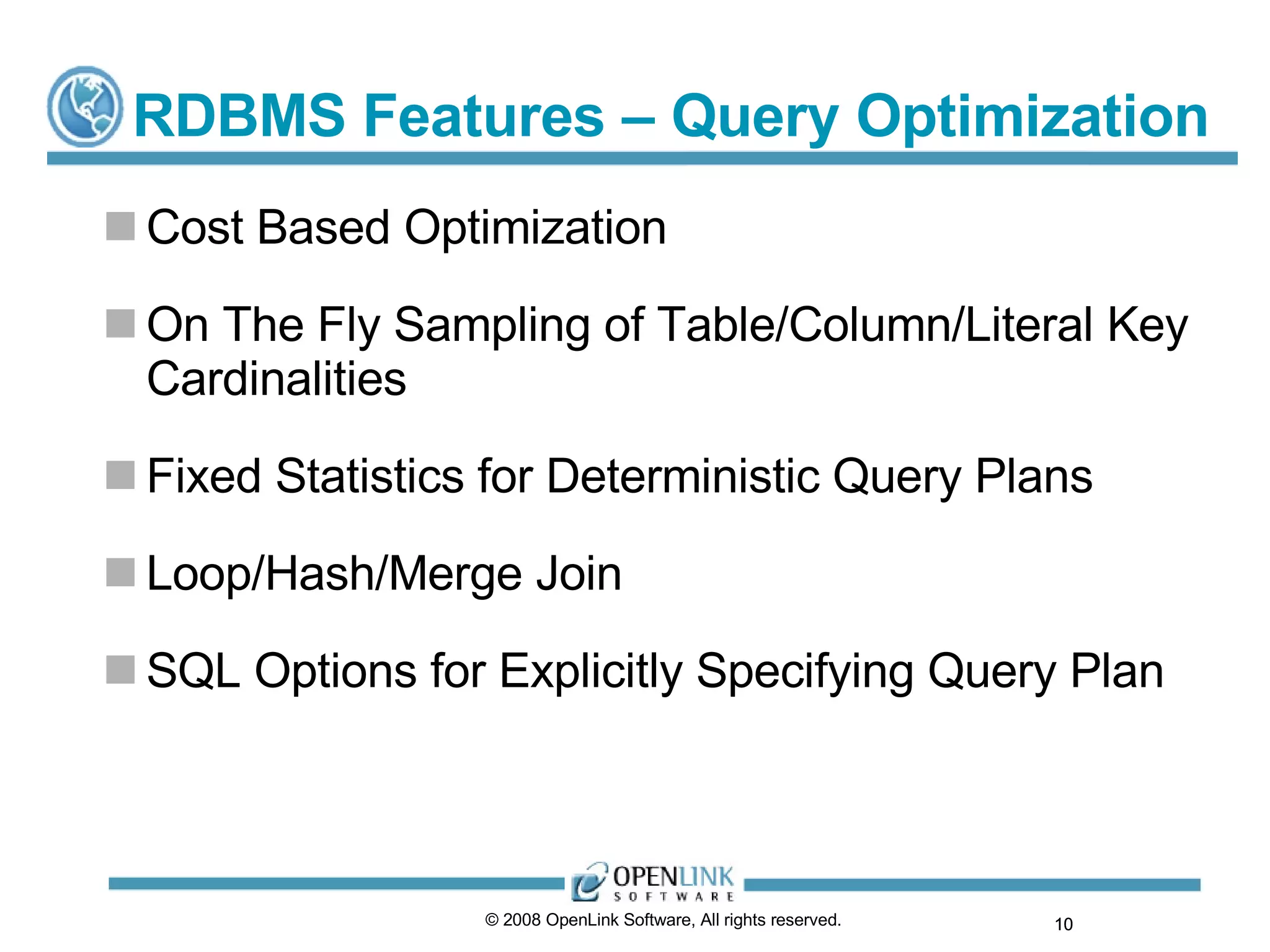 RDBMS Features – Query Optimization

Cost Based Optimization

On The Fly Sampling of Table/Column/Literal Key Cardinalities

Fixed Statistics for Deterministic Query Plans

Loop/Hash/Merge Join

SQL Options for Explicitly Specifying Query Plan

OPENLINK SOFTWARE

© 2008 OpenLink Software, All rights reserved.

10